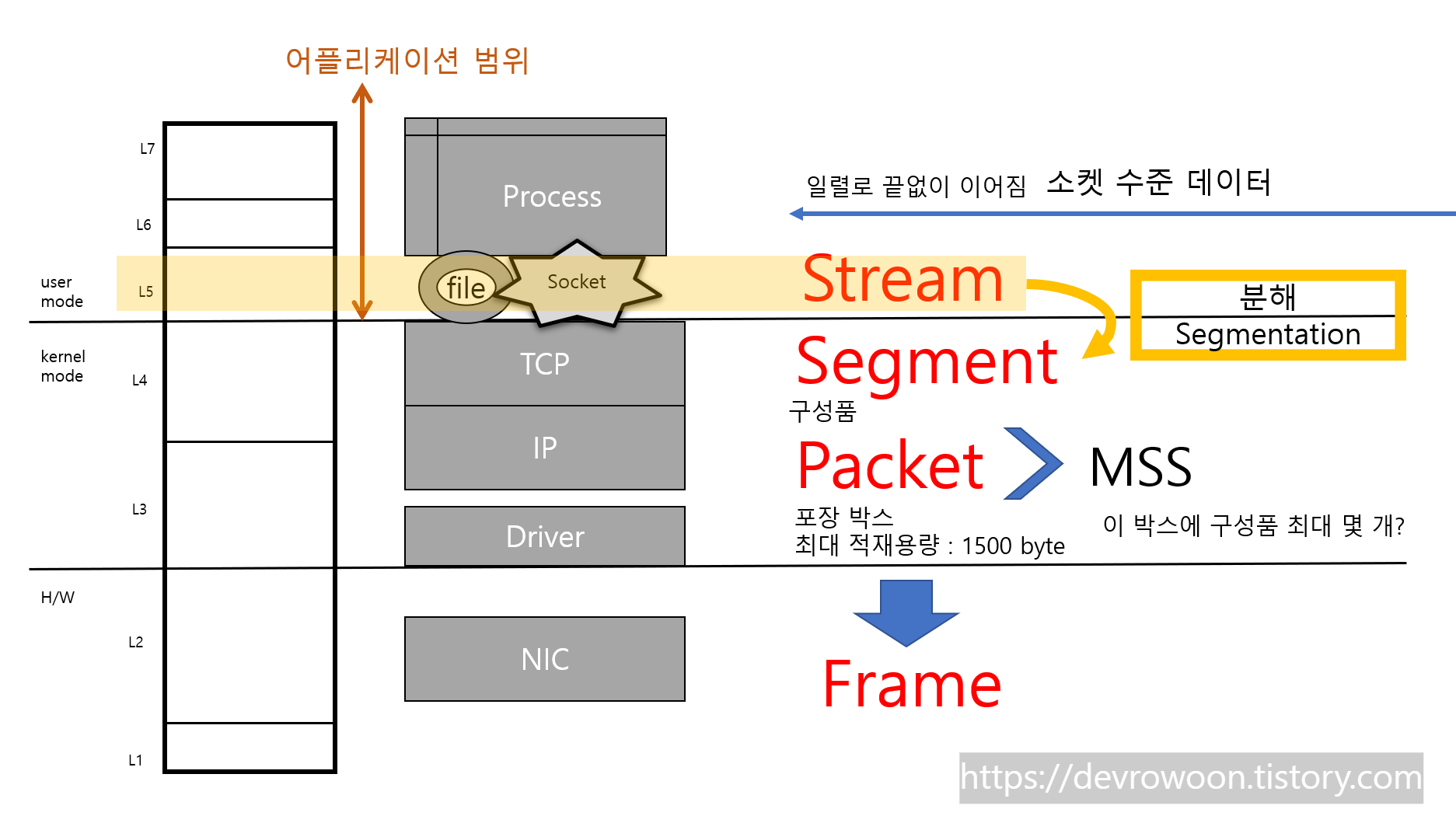 어플리케이션 범위

L7

L6

user mode

L5

kernel mode

L4

L3

H/W

L2

L1

Process

file

Socket

TCP

IP

Driver

NIC

일렬로 끝없이 이어짐 소켓 수준 데이터

Stream

분해
Segmentation

Segment

구성품

Packet

MSS

포장 박스
최대 적재용량 : 1500 byte

이 박스에 구성품 최대 몇 개?

Frame

https://devrowoon.tistory.com